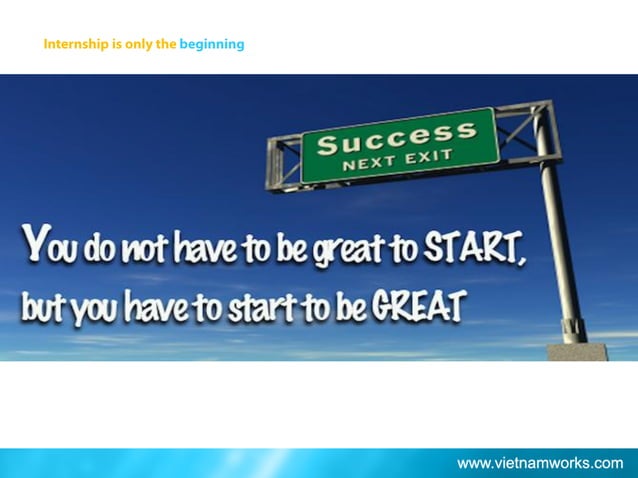 Internship is only the beginning

Success
NEXT EXIT

You do not have to be great to START,
but you have to start to be GREAT

www.vietnamworks.com